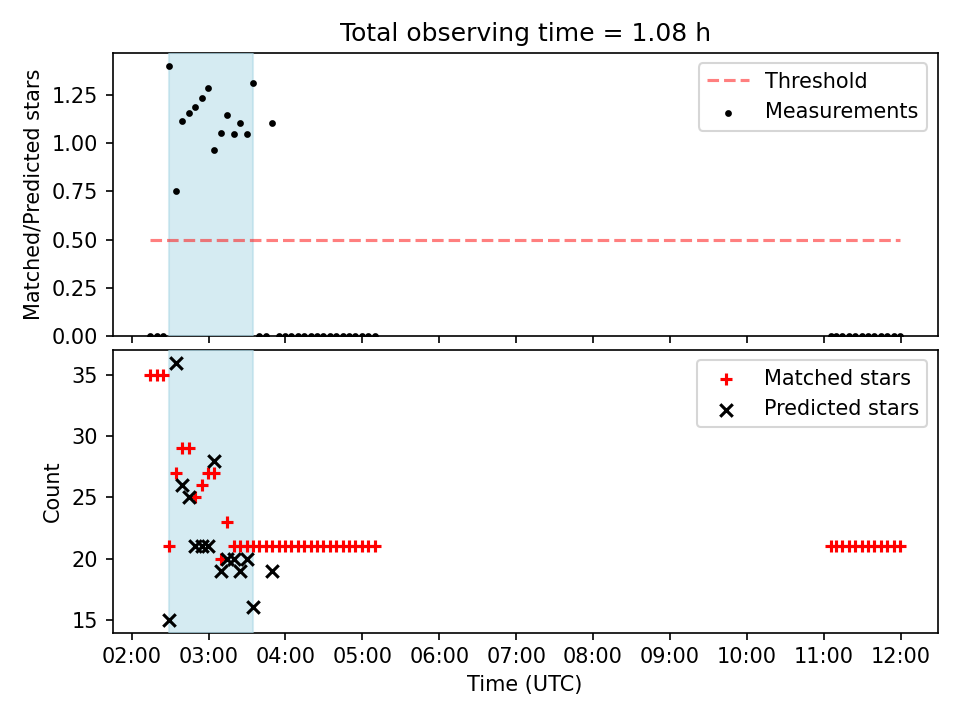 Total observing time = 1.08 h

Matched/Predicted stars

1.25
1.00
0.75
0.50
0.25
0.00

Threshold
Measurements

Count

35
30
25
20
15

Matched stars
Predicted stars

02:00 03:00 04:00 05:00 06:00 07:00 08:00 09:00 10:00 11:00 12:00

Time (UTC)